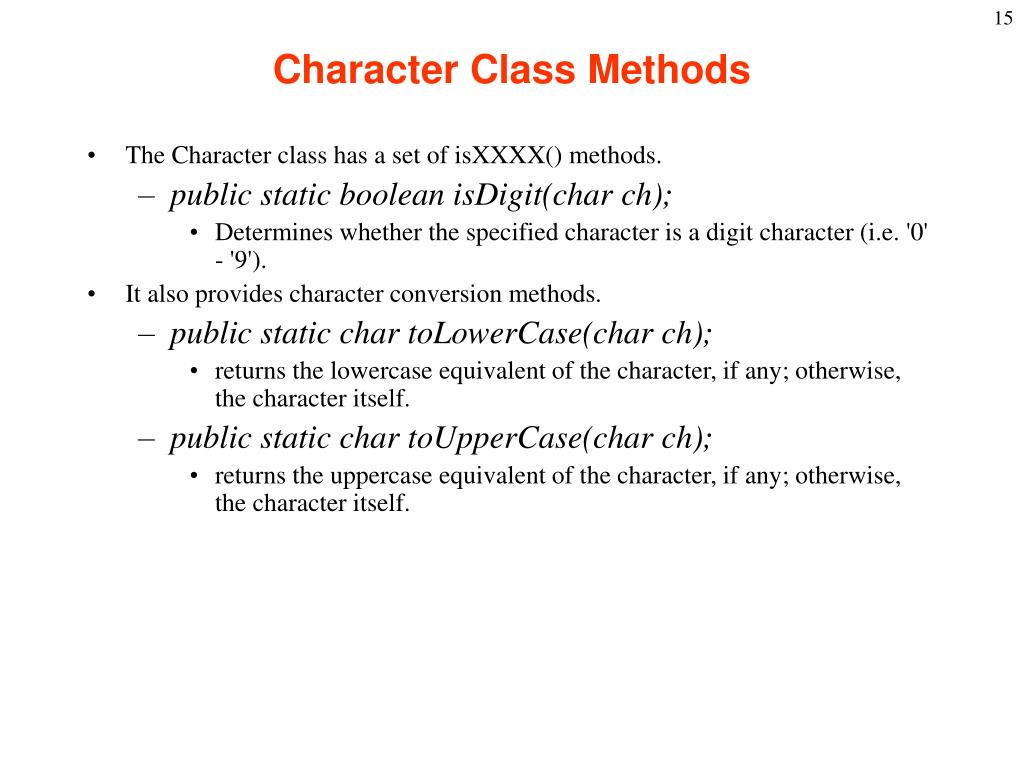 15

Character Class Methods

• The Character class has a set of isXXXX() methods.
– public static boolean isDigit(char ch);
• Determines whether the specified character is a digit character (i.e. '0' - '9').
• It also provides character conversion methods.
– public static char toLowerCase(char ch);
• returns the lowercase equivalent of the character, if any; otherwise, the character itself.
– public static char toUpperCase(char ch);
• returns the uppercase equivalent of the character, if any; otherwise, the character itself.